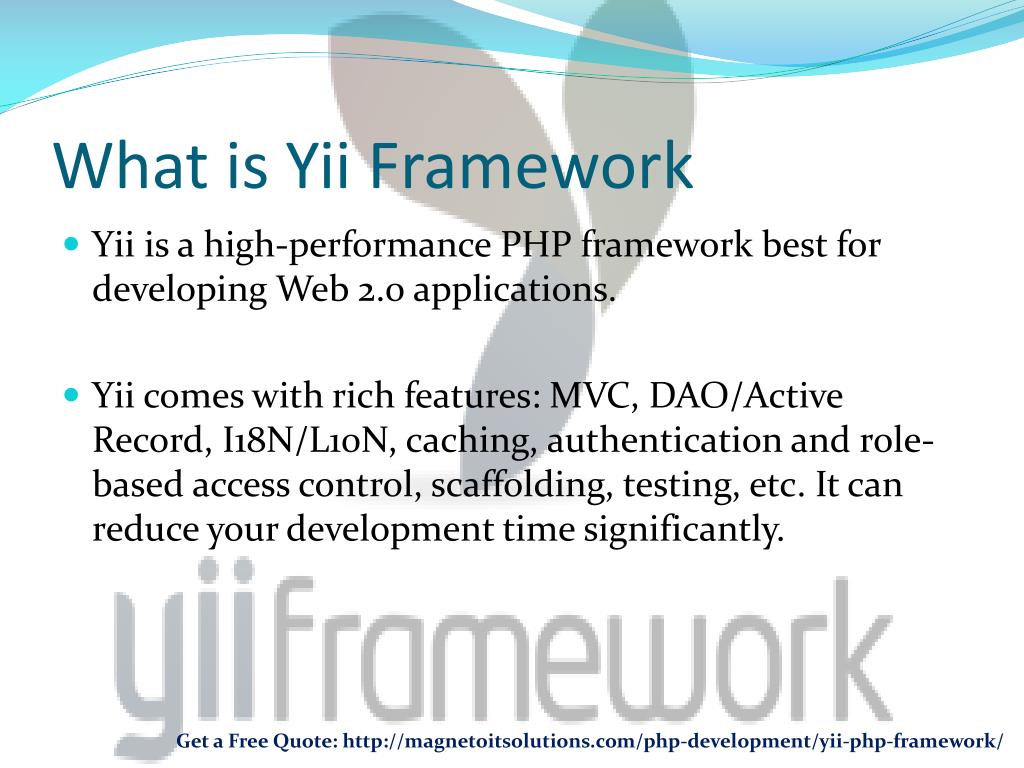 What is Yii Framework

Yii is a high-performance PHP framework best for developing Web 2.0 applications.

Yii comes with rich features: MVC, DAO/Active Record, I18N/L10N, caching, authentication and role-based access control, scaffolding, testing, etc. It can reduce your development time significantly.

yiiframework

Get a Free Quote: http://magnetoitsolutions.com/php-development/yii-php-framework/